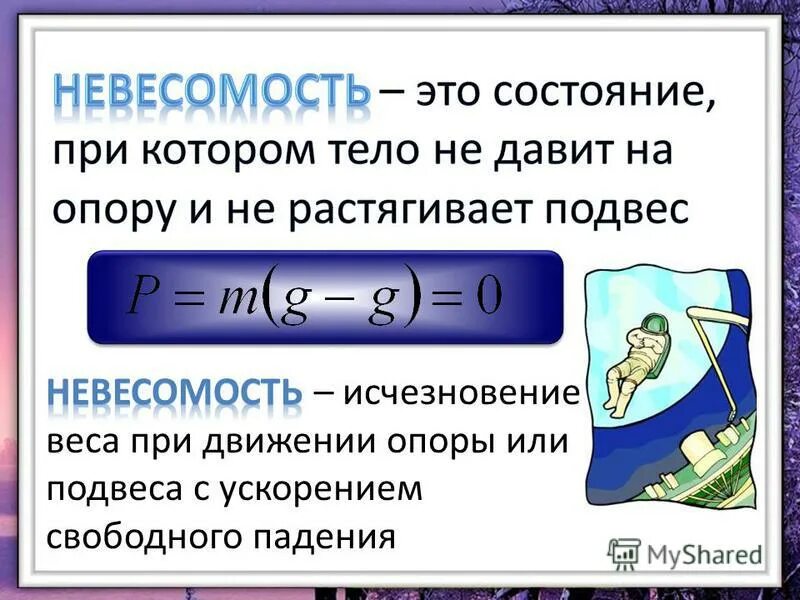 НЕВЕСОМОСТЬ – это состояние, при котором тело не давит на опору и не растягивает подвес

$P = m(g - g) = 0$

НЕВЕСОМОСТЬ – исчезновение веса при движении опоры или подвеса с ускорением свободного падения

MyShared